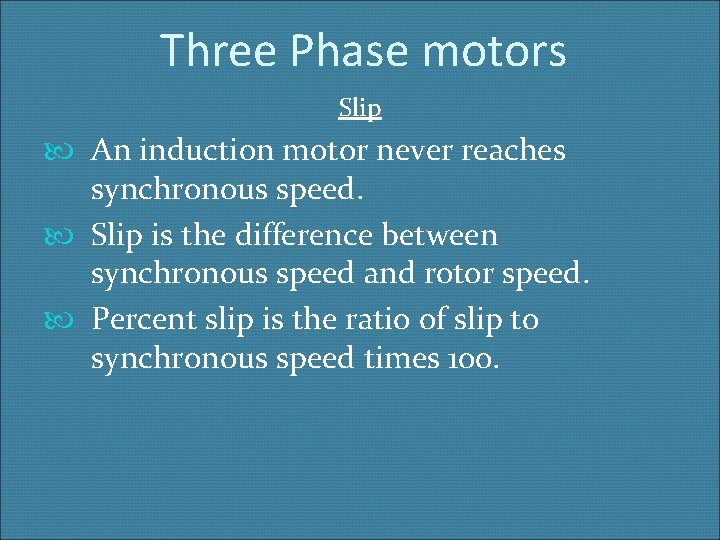 Three Phase motors

Slip

An induction motor never reaches synchronous speed.

Slip is the difference between synchronous speed and rotor speed.

Percent slip is the ratio of slip to synchronous speed times 100.